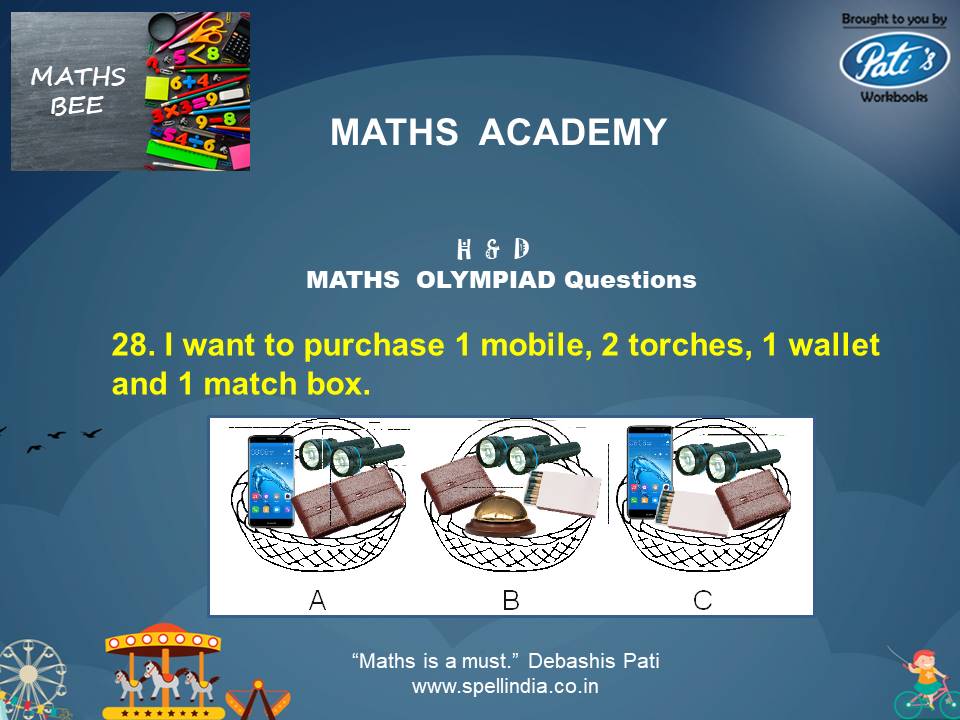 MATHS BEE

Brought to you by
Pati's
Workbooks

MATHS ACADEMY

H & D
MATHS OLYMPIAD Questions

28. I want to purchase 1 mobile, 2 torches, 1 wallet and 1 match box.

A B C

"Maths is a must." Debashis Pati
www.spellindia.co.in